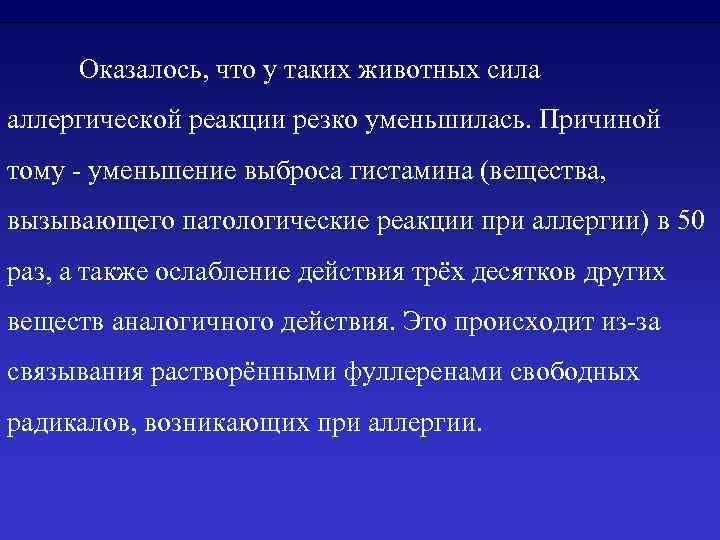 Оказалось, что у таких животных сила аллергической реакции резко уменьшилась. Причиной тому - уменьшение выброса гистамина (вещества, вызывающего патологические реакции при аллергии) в 50 раз, а также ослабление действия трёх десятков других веществ аналогичного действия. Это происходит из-за связывания растворёнными фуллеренами свободных радикалов, возникающих при аллергии.